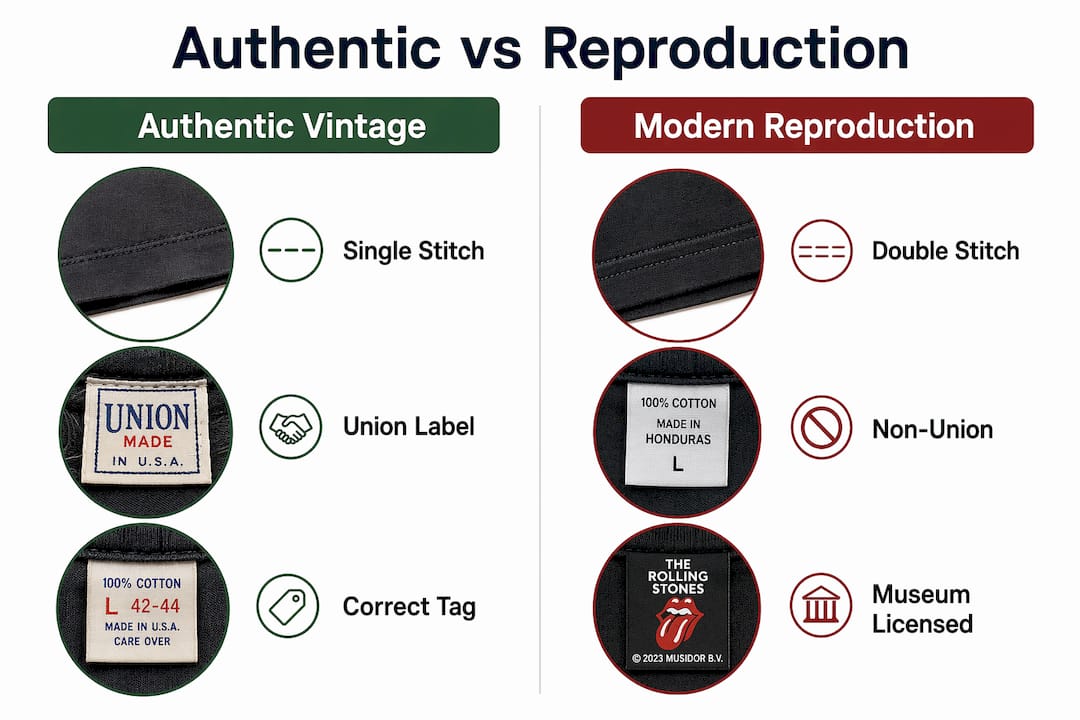 Authentic vs Reproduction

Authentic Vintage

Single Stitch

UNION
MADE
IN U.S.A.

Union Label

100% COTTON
L 42-44
MADE IN U.S.A.
CARE OVER

Correct Tag

Modern Reproduction

Double Stitch

100% COTTON
MADE IN
HONDURAS
L

Non-Union

THE
ROLLING
STONES
© 2023 MUSIDOR B.V.

Museum
Licensed